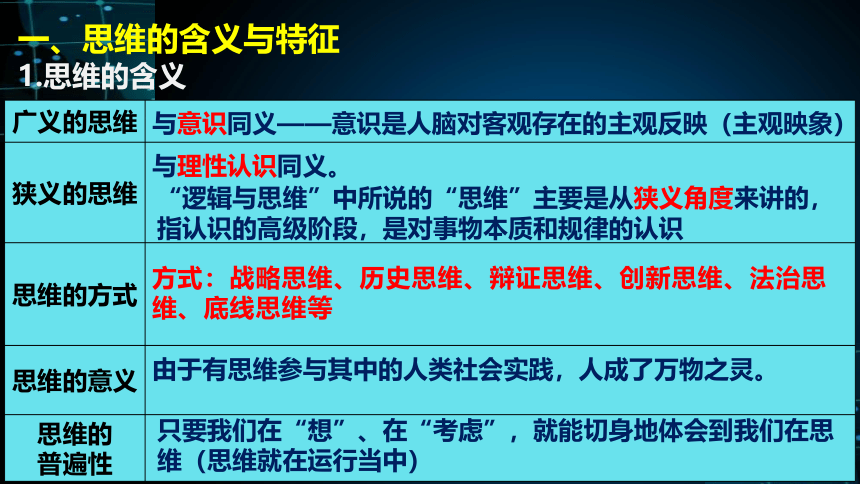 一、思维的含义与特征
1.思维的含义

| 广义的思维 | 与意识同义——意识是人脑对客观存在的主观反映（主观映象） |
|---|---|
| 狭义的思维 | 与理性认识同义。 “逻辑与思维”中所说的“思维”主要是从狭义角度来讲的，指认识的高级阶段，是对事物本质和规律的认识 |
| 思维的方式 | 方式：战略思维、历史思维、辩证思维、创新思维、法治思维、底线思维等 |
| 思维的意义 | 由于有思维参与其中的人类社会实践，人成了万物之灵。 |
| 思维的普遍性 | 只要我们在“想”、在“考虑”，就能切身地体会到我们在思维（思维就在运行当中） |